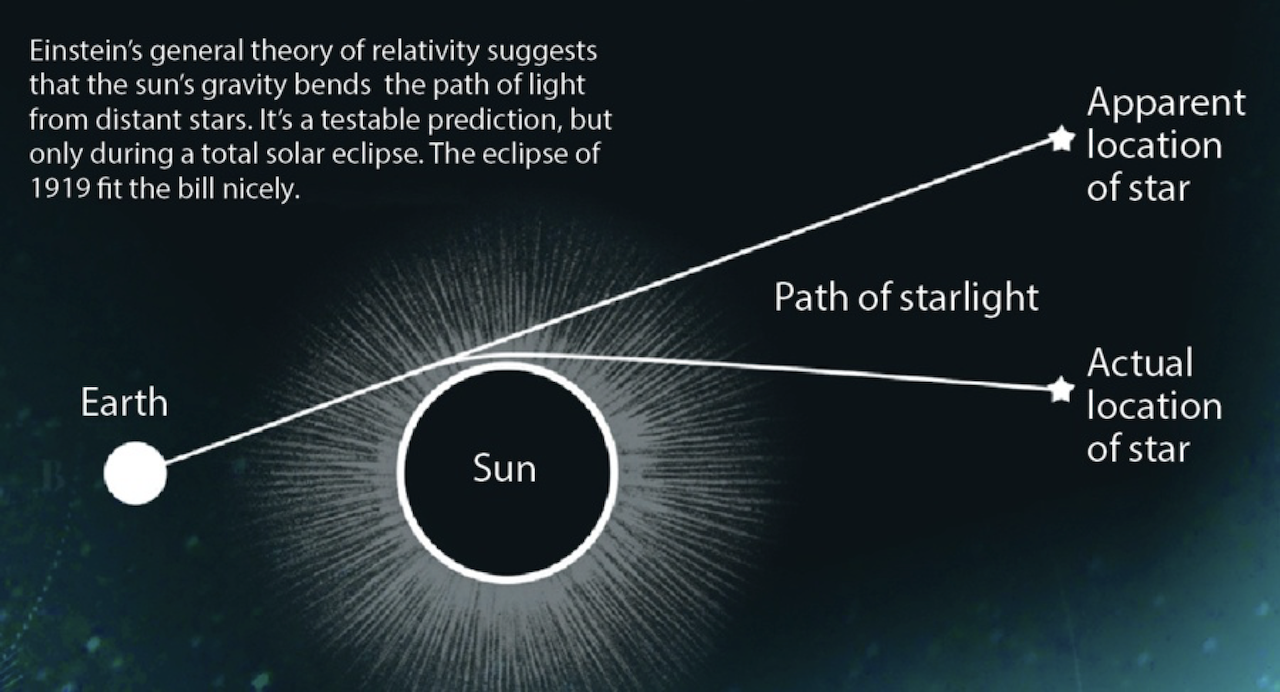 Einstein's general theory of relativity suggests that the sun's gravity bends the path of light from distant stars. It's a testable prediction, but only during a total solar eclipse. The eclipse of 1919 fit the bill nicely.

Apparent location of star

Path of starlight

Actual location of star

Earth

Sun